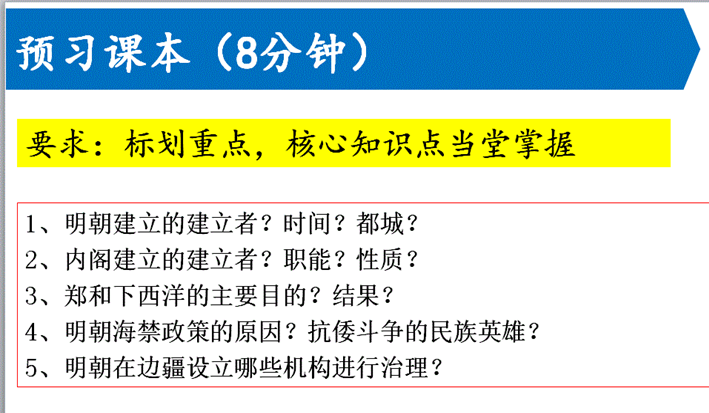 预习课本（8分钟）

要求：标划重点，核心知识点当堂掌握

1、明朝建立的建立者？时间？都城？
2、内阁建立的建立者？职能？性质？
3、郑和下西洋的主要目的？结果？
4、明朝海禁政策的原因？抗倭斗争的民族英雄？
5、明朝在边疆设立哪些机构进行治理？